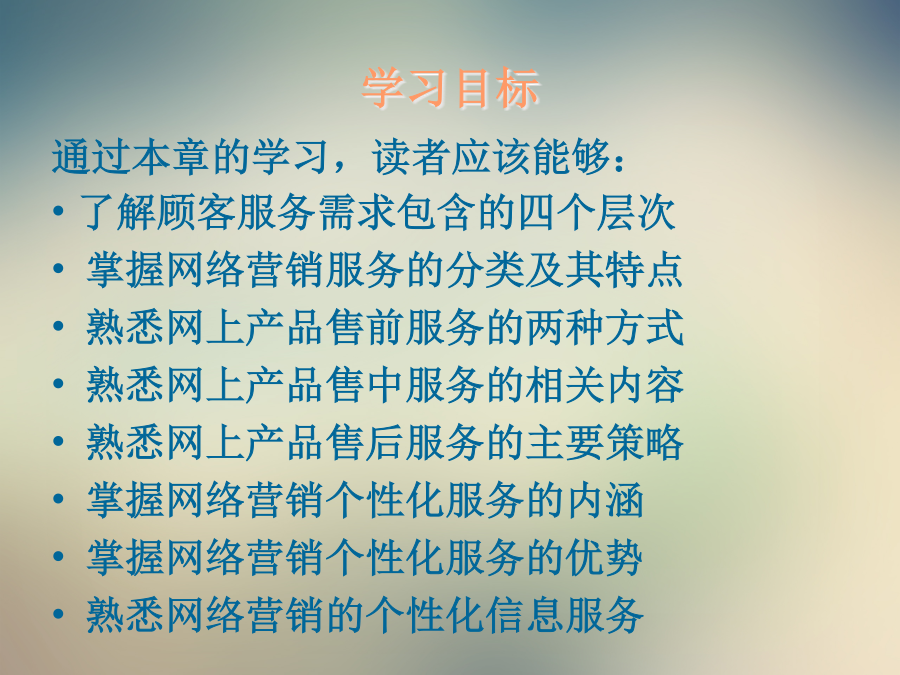 学习目标

通过本章的学习，读者应该能够：

• 了解顾客服务需求包含的四个层次
• 掌握网络营销服务的分类及其特点
• 熟悉网上产品售前服务的两种方式
• 熟悉网上产品售中服务的相关内容
• 熟悉网上产品售后服务的主要策略
• 掌握网络营销个性化服务的内涵
• 掌握网络营销个性化服务的优势
• 熟悉网络营销的个性化信息服务